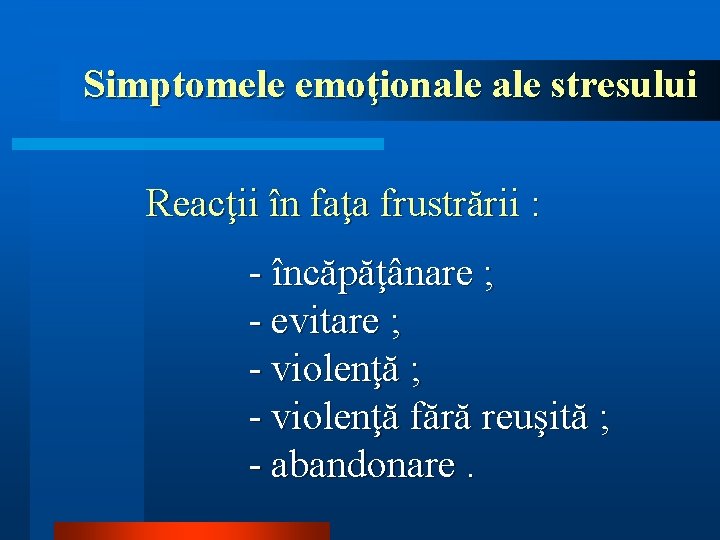 Simptomele emoţionale ale stresului

Reacţii în faţa frustrării :

- încăpăţânare ;
- evitare ;
- violenţă ;
- violenţă fără reuşită ;
- abandonare .